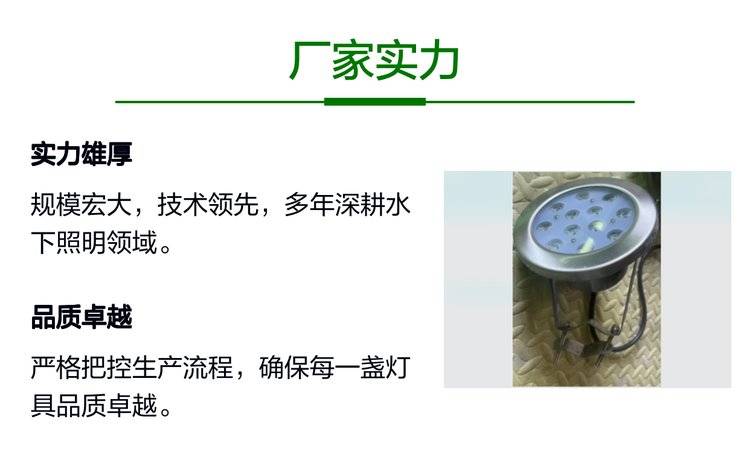 厂家实力

实力雄厚

规模宏大，技术领先，多年深耕水下照明领域。

品质卓越

严格把控生产流程，确保每一盏灯具品质卓越。